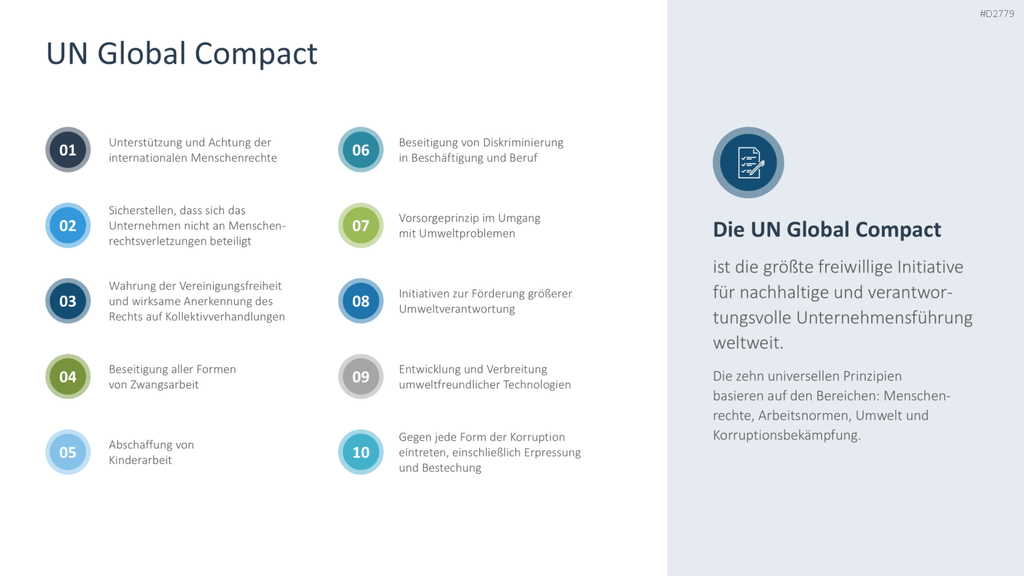 #D2779

UN Global Compact

01 Unterstützung und Achtung der internationalen Menschenrechte

02 Sicherstellen, dass sich das Unternehmen nicht an Menschenrechtsverletzungen beteiligt

03 Wahrung der Vereinigungsfreiheit und wirksame Anerkennung des Rechts auf Kollektivverhandlungen

04 Beseitigung aller Formen von Zwangsarbeit

05 Abschaffung von Kinderarbeit

06 Beseitigung von Diskriminierung in Beschäftigung und Beruf

07 Vorsorgeprinzip im Umgang mit Umweltproblemen

08 Initiativen zur Förderung größerer Umweltverantwortung

09 Entwicklung und Verbreitung umweltfreundlicher Technologien

10 Gegen jede Form der Korruption eintreten, einschließlich Erpressung und Bestechung

Die UN Global Compact

ist die größte freiwillige Initiative für nachhaltige und verantwortungsvolle Unternehmensführung weltweit.

Die zehn universellen Prinzipien basieren auf den Bereichen: Menschenrechte, Arbeitsnormen, Umwelt und Korruptionsbekämpfung.